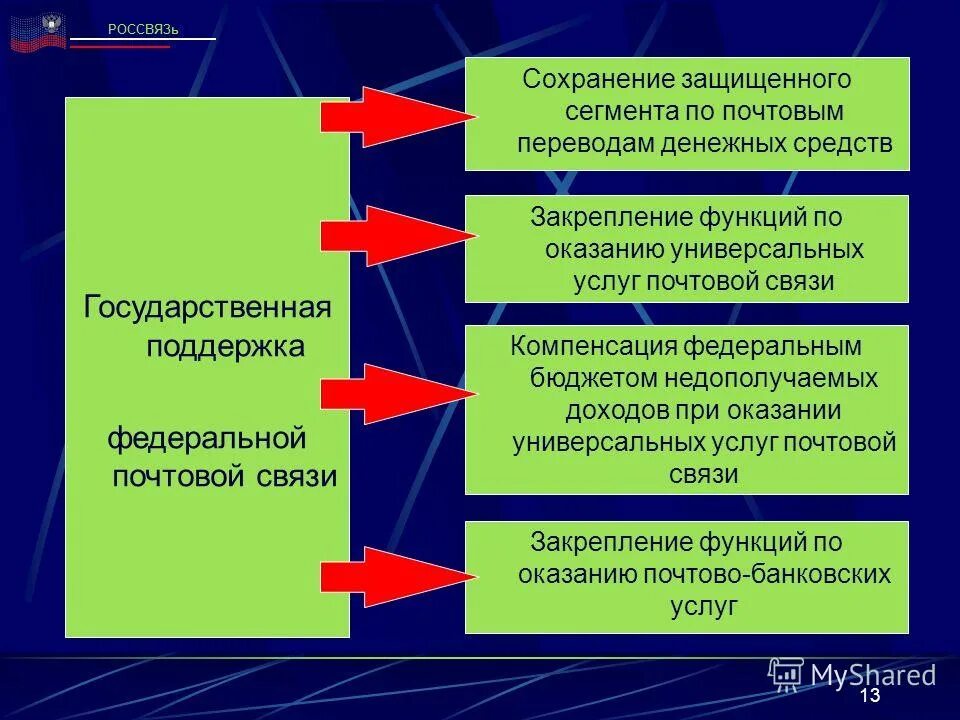 РОССВЯЗЬ

Государственная поддержка

федеральной почтовой связи

Сохранение защищенного сегмента по почтовым переводам денежных средств

Закрепление функций по оказанию универсальных услуг почтовой связи

Компенсация федеральным бюджетом недополучаемых доходов при оказании универсальных услуг почтовой связи

Закрепление функций по оказанию почтово-банковских услуг

MyShared

13